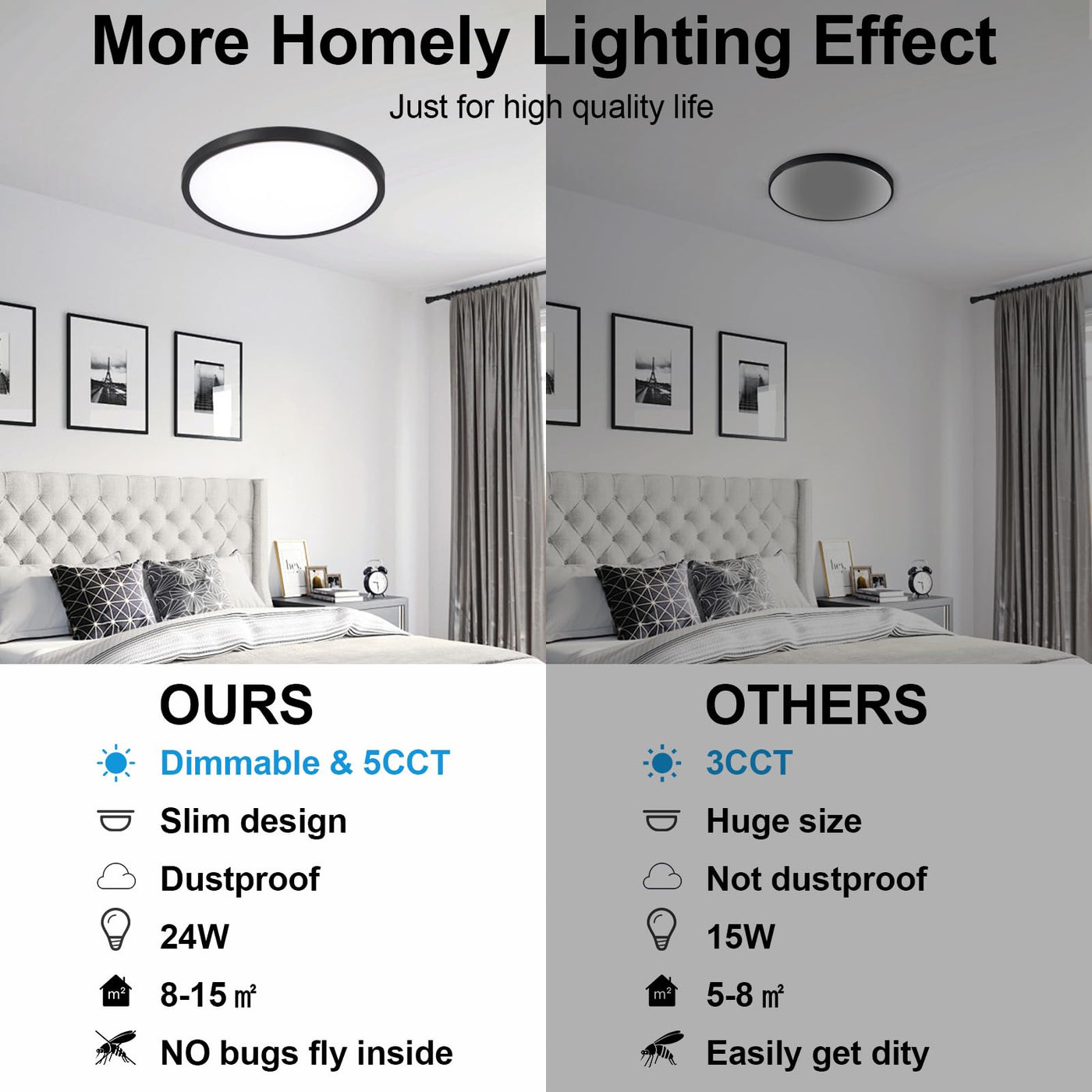 More Homely Lighting Effect

Just for high quality life

OURS

Dimmable & 5CCT

Slim design

Dustproof

24W

m²

8-15 ㎡

NO bugs fly inside

OTHERS

3CCT

Huge size

Not dustproof

15W

m²

5-8 ㎡

Easily get dity